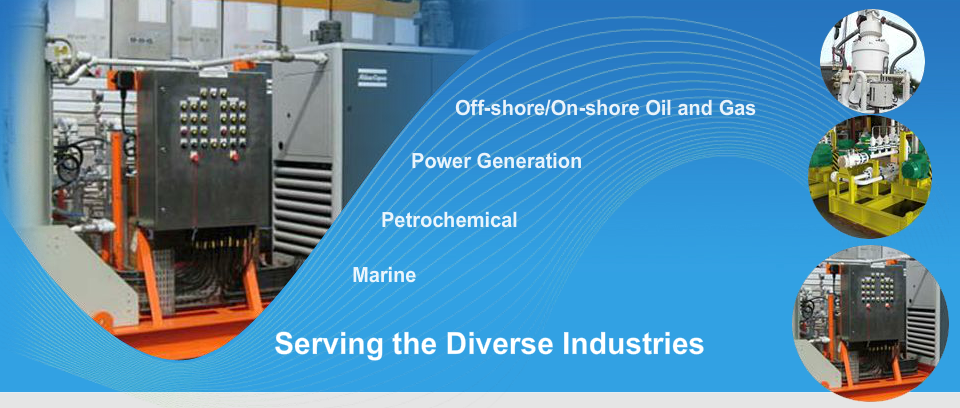 Off-shore/On-shore Oil and Gas

Power Generation

Petrochemical

Marine

Serving the Diverse Industries